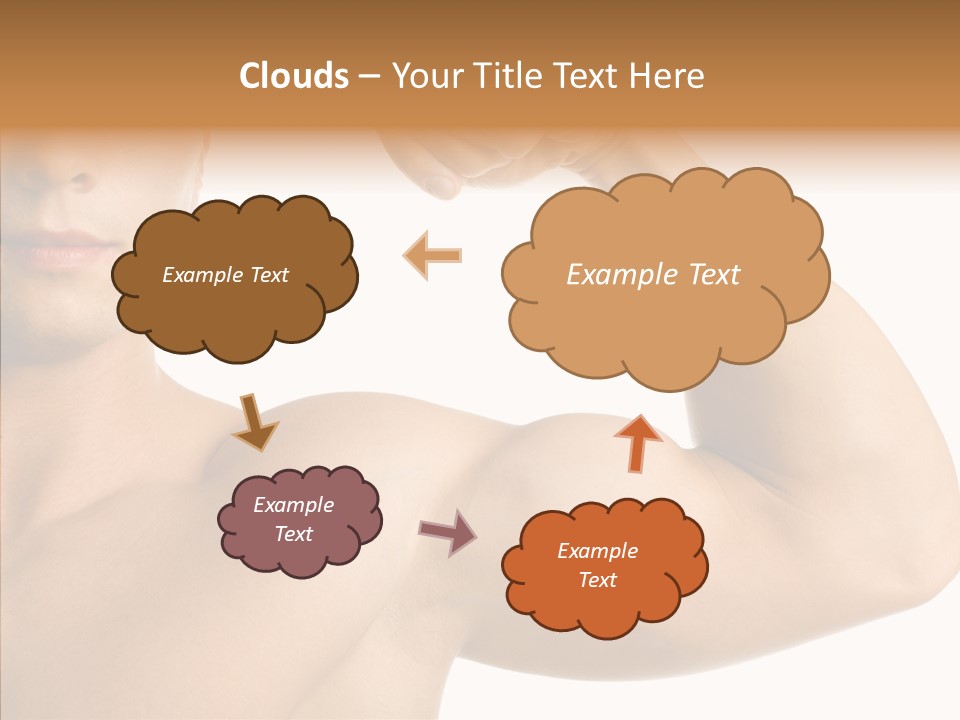 Clouds – Your Title Text Here

Example Text

Example Text

Example Text

Example Text